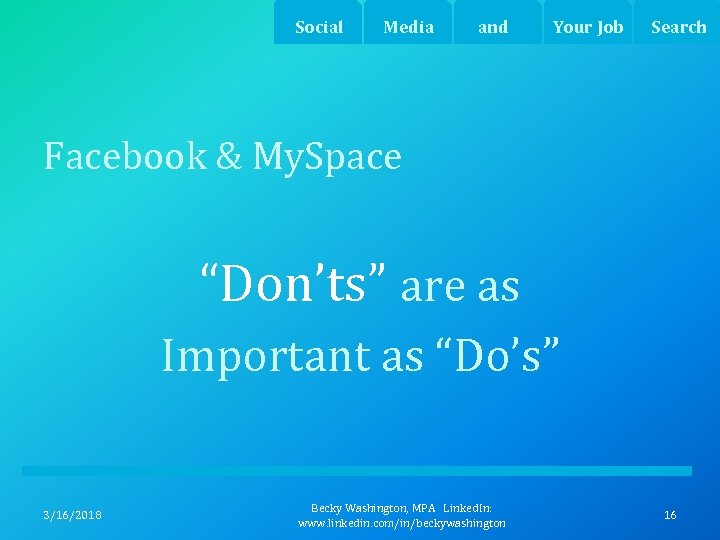 Social Media and Your Job Search

Facebook & MySpace

“Don’ts” are as Important as “Do’s”

3/16/2018

Becky Washington, MPA LinkedIn: www.linkedin.com/in/beckywashington

16